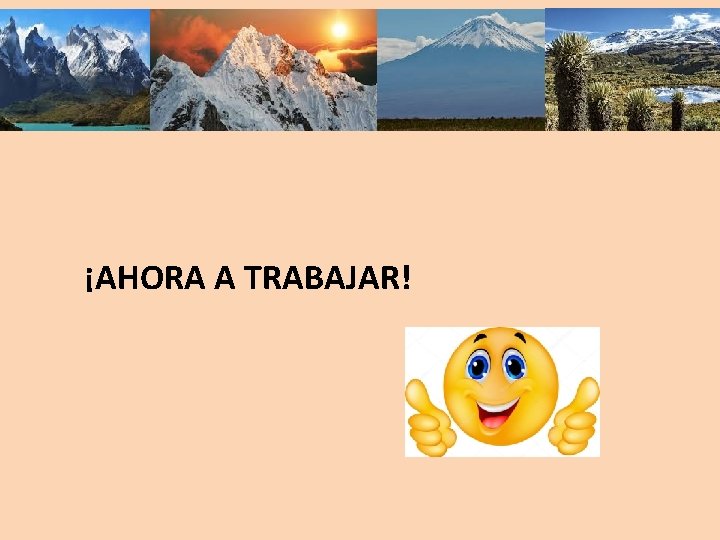 ¡AHORA A TRABAJAR!